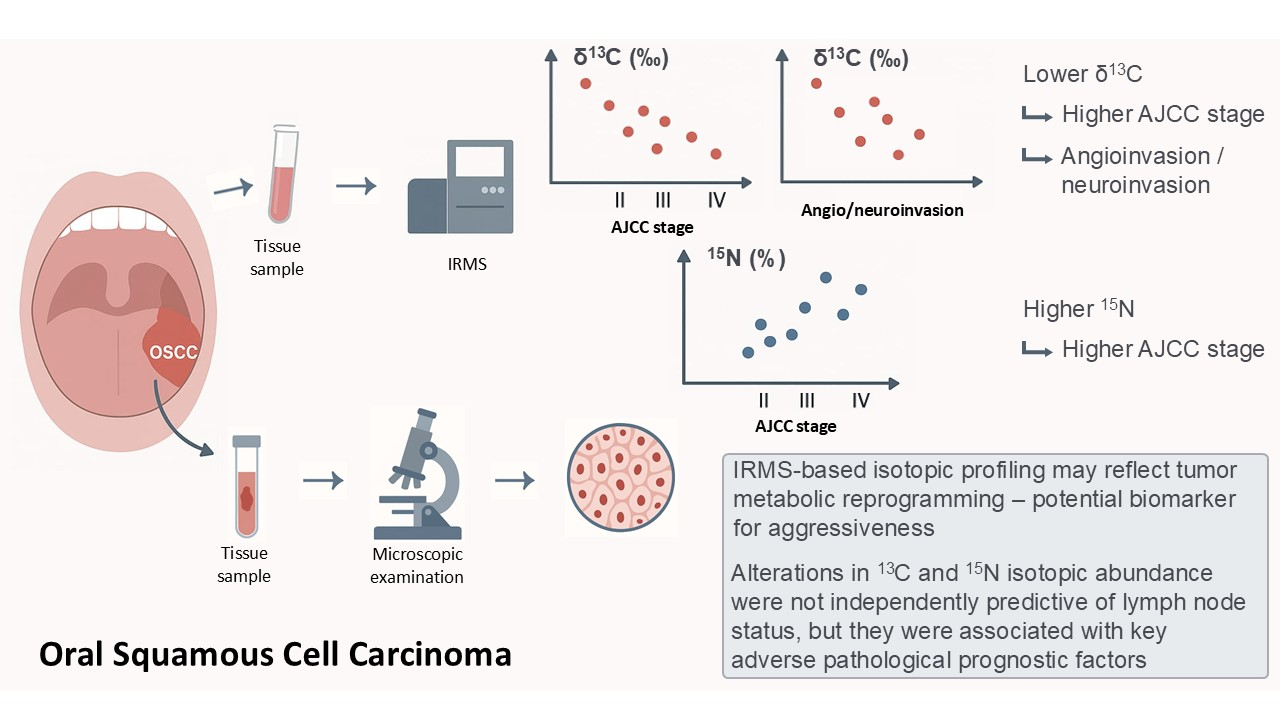 OSCC

Tissue sample

IRMS

$\delta^{13}C$ (‰)

II III IV
AJCC stage

$\delta^{13}C$ (‰)

Angio/neuroinvasion

Lower $\delta^{13}C$
Higher AJCC stage
Angioinvasion / neuroinvasion

$^{15}N$ (%)

II III IV
AJCC stage

Higher $^{15}N$
Higher AJCC stage

Tissue sample

Microscopic examination

IRMS-based isotopic profiling may reflect tumor metabolic reprogramming – potential biomarker for aggressiveness

Alterations in $^{13}C$ and $^{15}N$ isotopic abundance were not independently predictive of lymph node status, but they were associated with key adverse pathological prognostic factors

Oral Squamous Cell Carcinoma